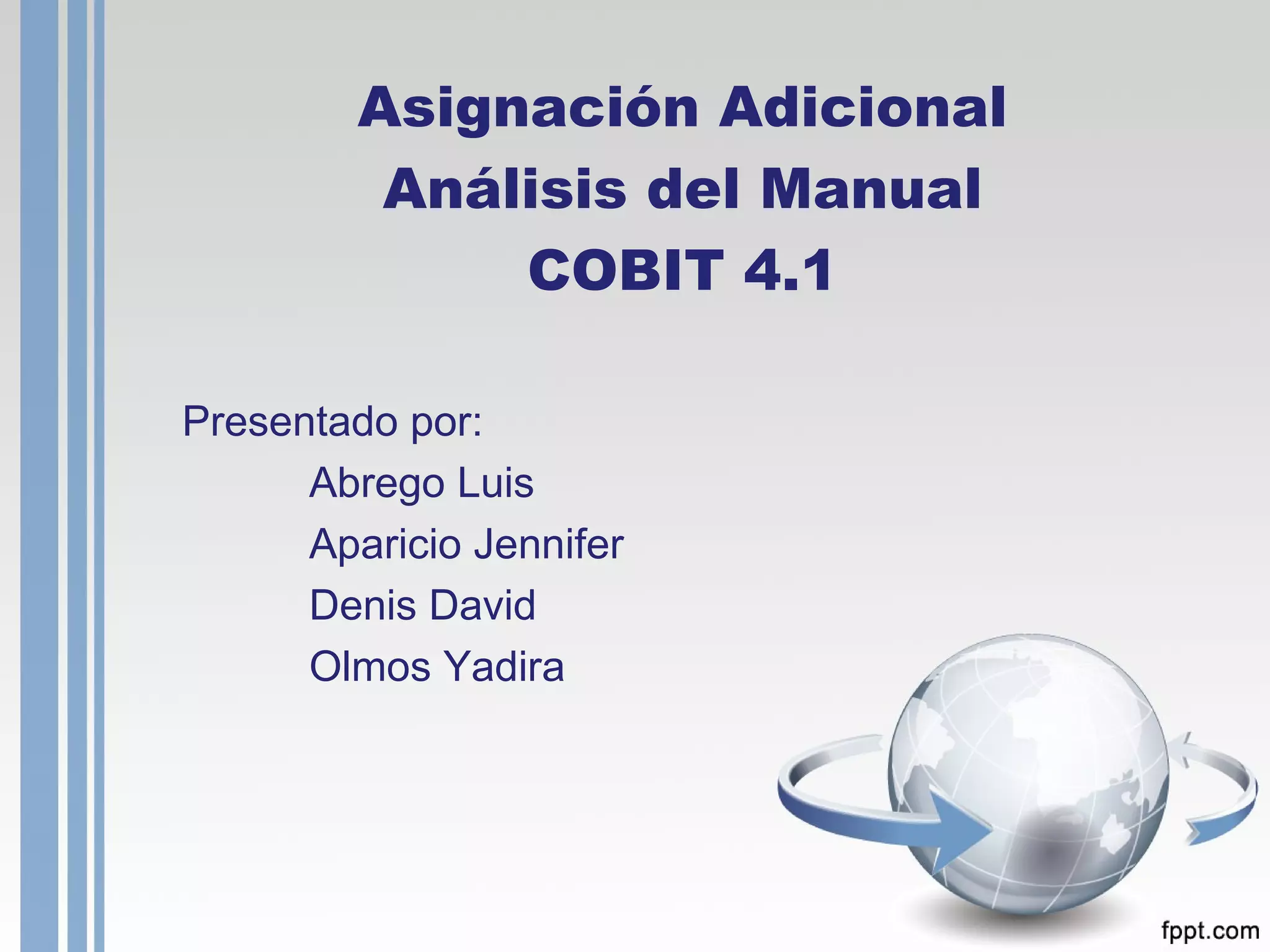 Asignación Adicional
Análisis del Manual
COBIT 4.1

Presentado por:
Abrego Luis
Aparicio Jennifer
Denis David
Olmos Yadira

fppt.com